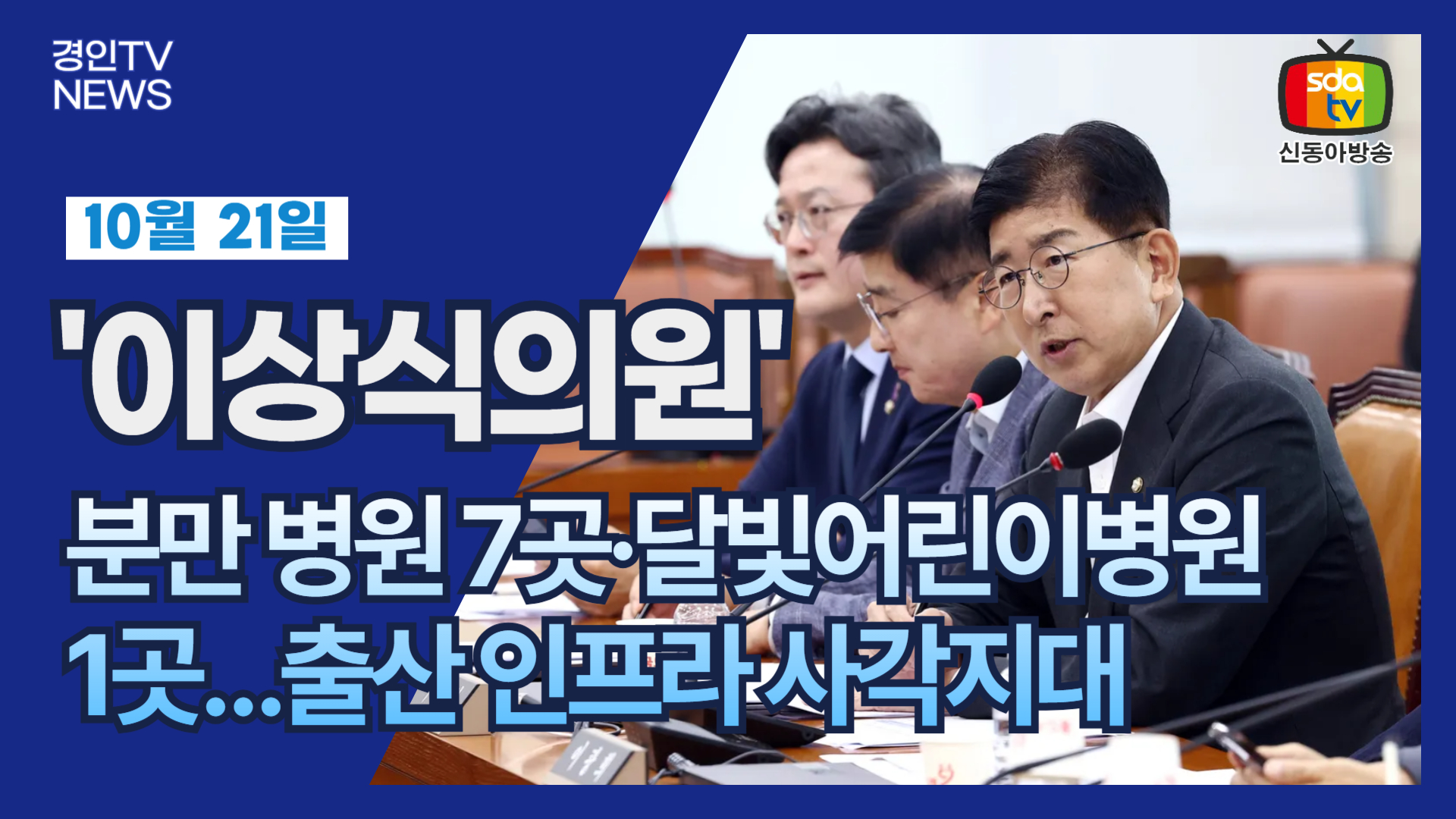 경인TV NEWS

sda tv
신동아방송

10월 21일

'이상식의원'

분만 병원 7곳·달빛어린이병원 1곳...출산 인프라 사각지대